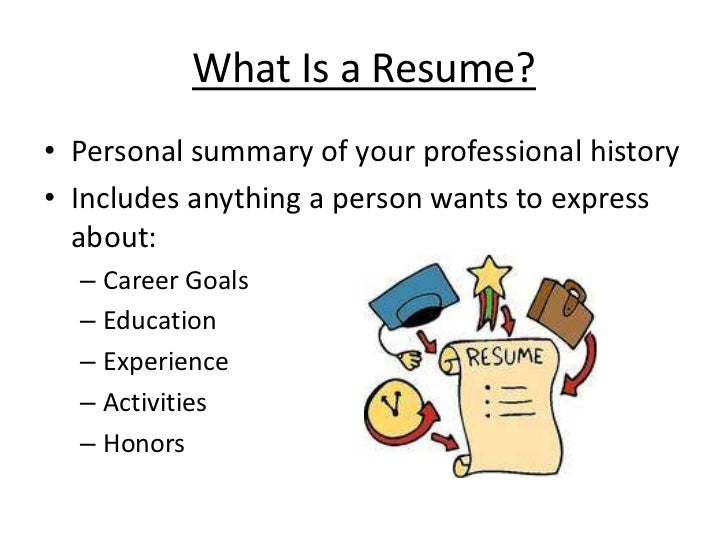 What Is a Resume?

• Personal summary of your professional history
• Includes anything a person wants to express about:
– Career Goals
– Education
– Experience
– Activities
– Honors

RESUME